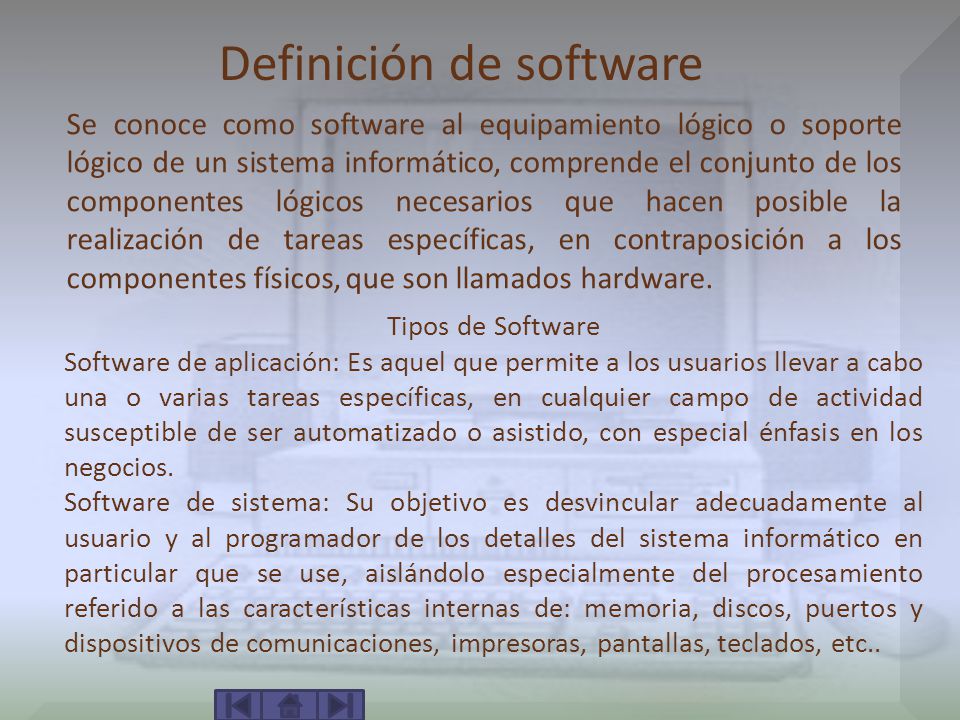 Definición de software

Se conoce como software al equipamiento lógico o soporte lógico de un sistema informático, comprende el conjunto de los componentes lógicos necesarios que hacen posible la realización de tareas específicas, en contraposición a los componentes físicos, que son llamados hardware.

Tipos de Software

Software de aplicación: Es aquel que permite a los usuarios llevar a cabo una o varias tareas específicas, en cualquier campo de actividad susceptible de ser automatizado o asistido, con especial énfasis en los negocios.

Software de sistema: Su objetivo es desvincular adecuadamente al usuario y al programador de los detalles del sistema informático en particular que se use, aislándolo especialmente del procesamiento referido a las características internas de: memoria, discos, puertos y dispositivos de comunicaciones, impresoras, pantallas, teclados, etc..